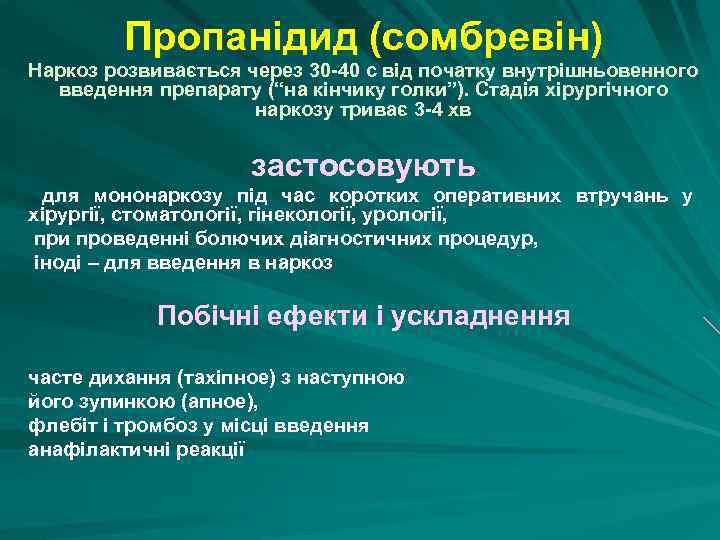 Пропанідид (сомбревін)

Наркоз розвивається через 30-40 с від початку внутрішньовенного введення препарату (“на кінчику голки”). Стадія хірургічного наркозу триває 3-4 хв

застосовують

для мононаркозу під час коротких оперативних втручань у хірургії, стоматології, гінекології, урології,

при проведенні болючих діагностичних процедур,

іноді – для введення в наркоз

Побічні ефекти і ускладнення

часте дихання (тахіпное) з наступною його зупинкою (апное),
флебіт і тромбоз у місці введення
анафілактичні реакції